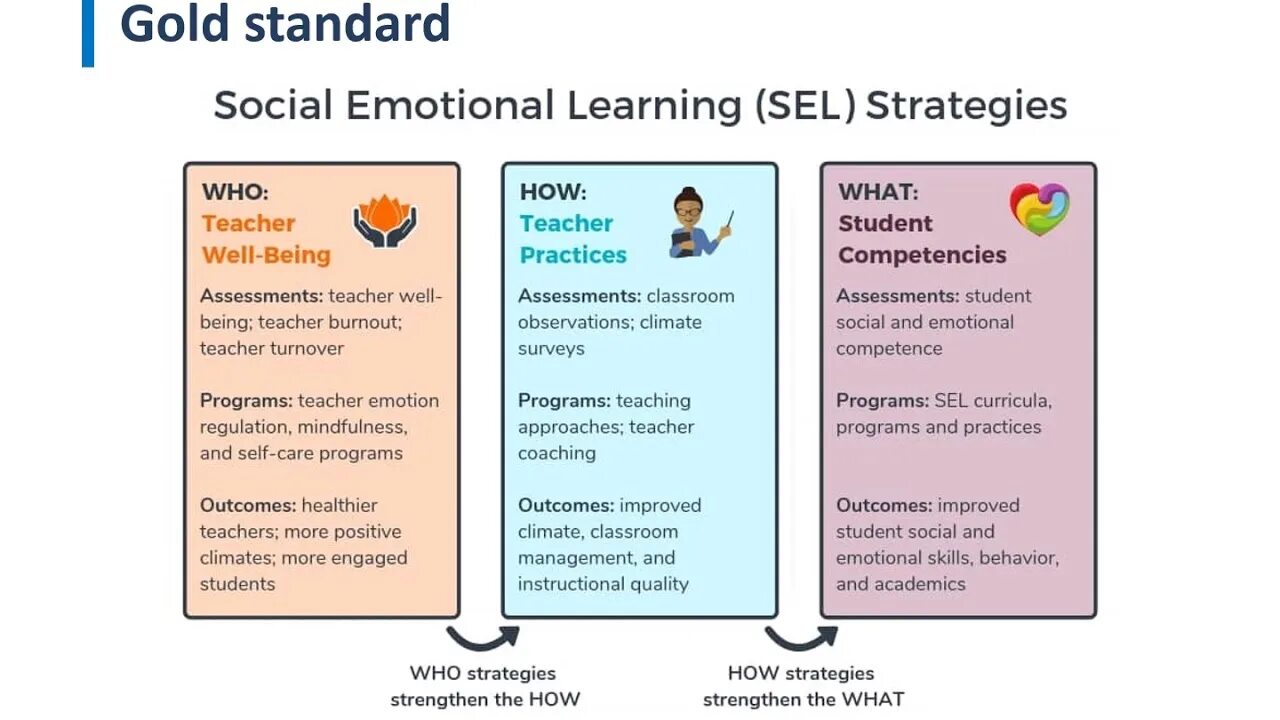 Gold standard

Social Emotional Learning (SEL) Strategies

WHO:
Teacher Well-Being

Assessments: teacher well-being; teacher burnout; teacher turnover

Programs: teacher emotion regulation, mindfulness, and self-care programs

Outcomes: healthier teachers; more positive climates; more engaged students

HOW:
Teacher Practices

Assessments: classroom observations; climate surveys

Programs: teaching approaches; teacher coaching

Outcomes: improved climate, classroom management, and instructional quality

WHAT:
Student Competencies

Assessments: student social and emotional competence

Programs: SEL curricula, programs and practices

Outcomes: improved student social and emotional skills, behavior, and academics

WHO strategies strengthen the HOW

HOW strategies strengthen the WHAT